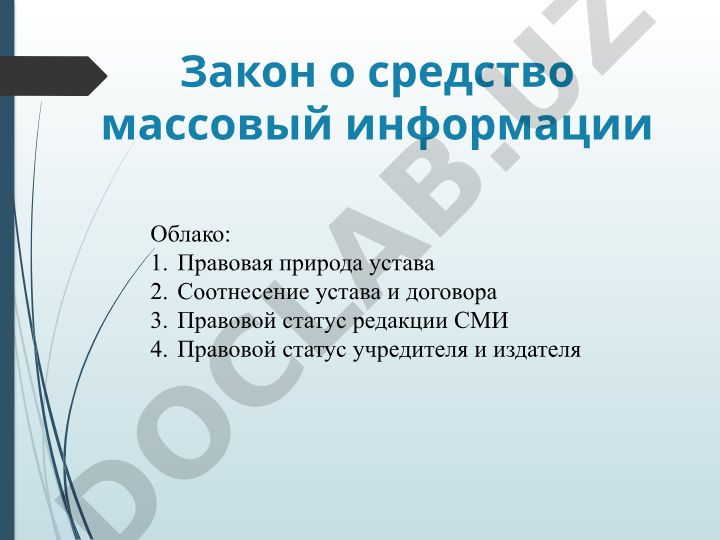 Закон о средство массовый информации

Облако:
1. Правовая природа устава
2. Соотнесение устава и договора
3. Правовой статус редакции СМИ
4. Правовой статус учредителя и издателя

DOCLAB.UZ